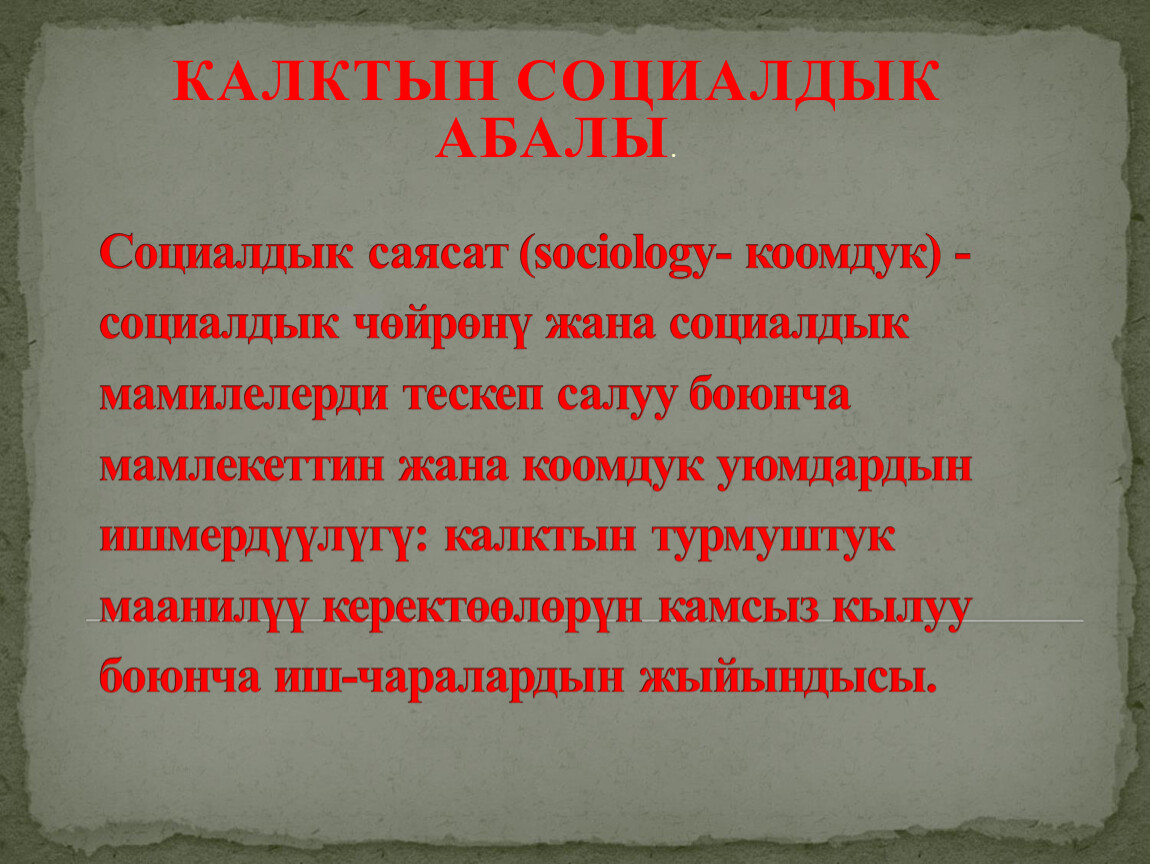 КАЛКТЫН СОЦИАЛДЫК АБАЛЫ.

Социалдык саясат (sociology- коомдук) - социалдык чөйрөнү жана социалдык мамилелерди тескеп салуу боюнча мамлекеттин жана коомдук уюмдардын ишмердүүлүгү: калктын турмуштук маанилүү керектөөлөрүн камсыз кылуу боюнча иш-чаралардын жыйындысы.